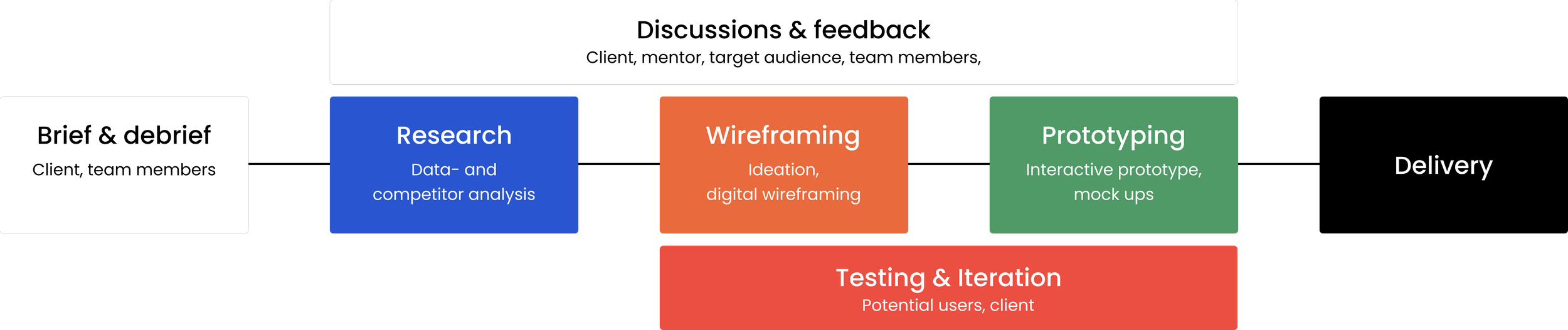 Discussions & feedback
Client, mentor, target audience, team members,

Brief & debrief
Client, team members

Research
Data- and competitor analysis

Wireframing
Ideation, digital wireframing

Prototyping
Interactive prototype, mock ups

Delivery

Testing & Iteration
Potential users, client